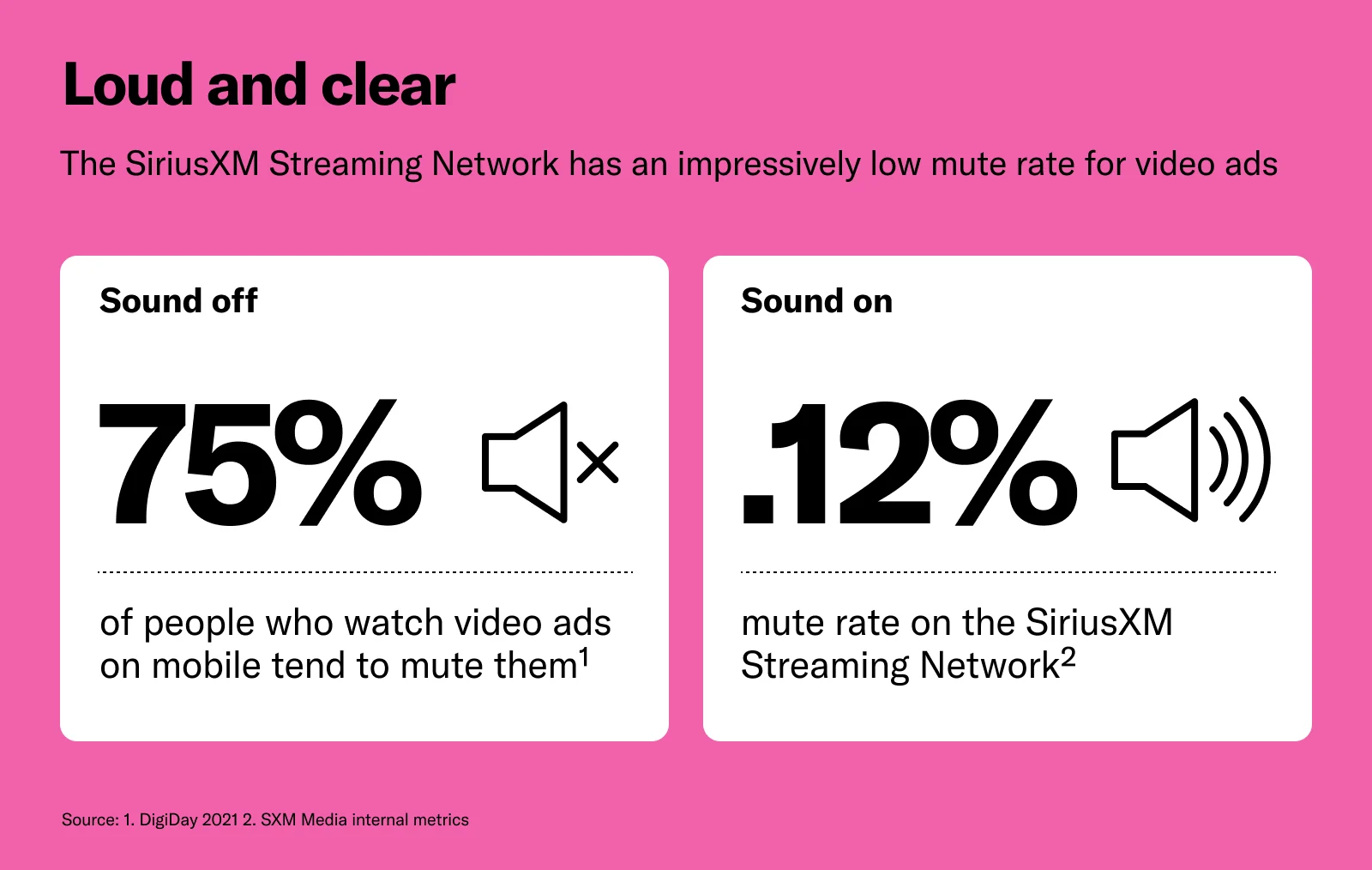 Loud and clear

The SiriusXM Streaming Network has an impressively low mute rate for video ads

Sound off

75%

of people who watch video ads on mobile tend to mute them$^1$

Sound on

.12%

mute rate on the SiriusXM Streaming Network$^2$

Source: 1. DigiDay 2021 2. SXM Media internal metrics